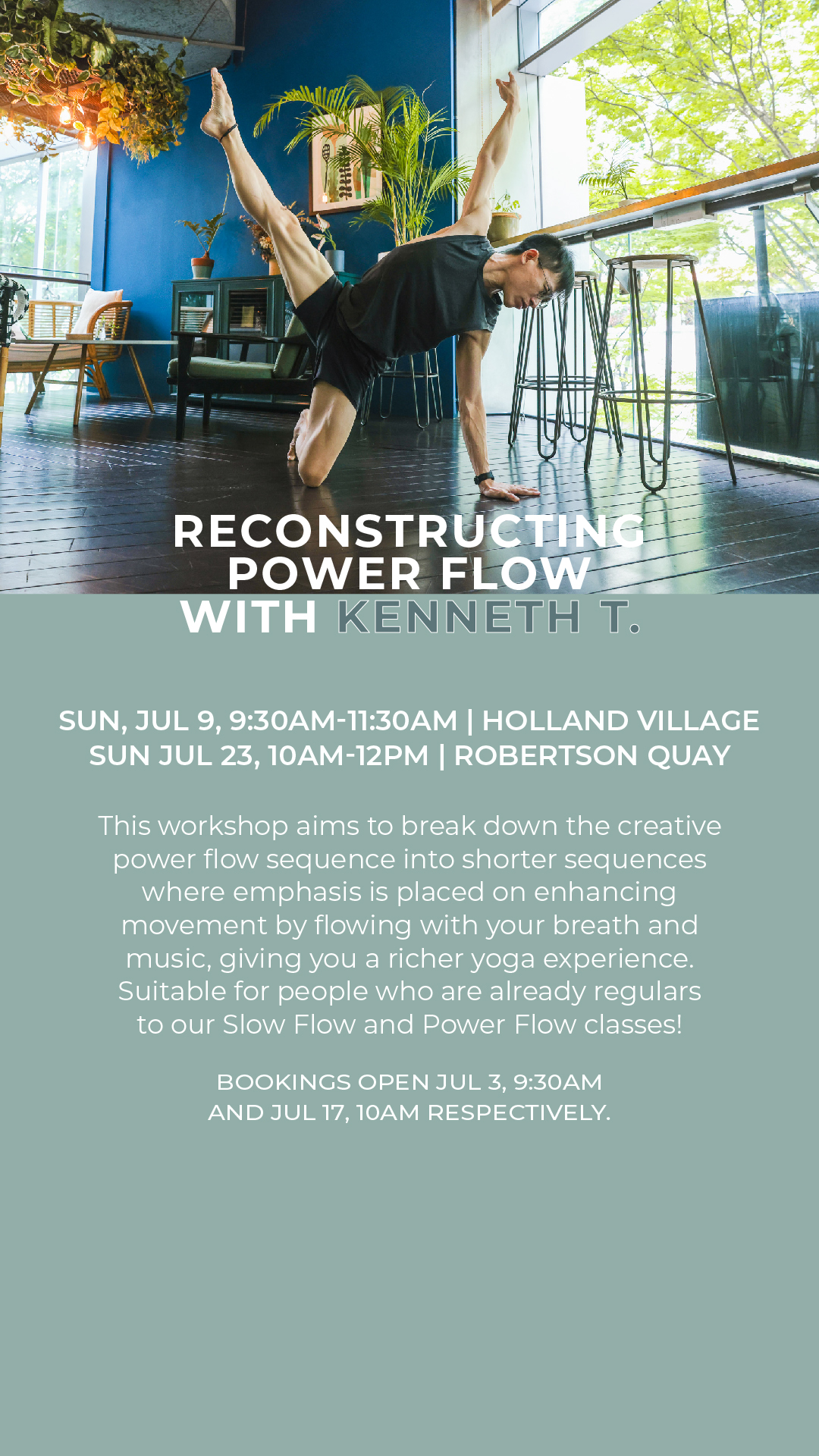 RECONSTRUCTING POWER FLOW WITH KENNETH T.

SUN, JUL 9, 9:30AM-11:30AM | HOLLAND VILLAGE
SUN JUL 23, 10AM-12PM | ROBERTSON QUAY

This workshop aims to break down the creative power flow sequence into shorter sequences where emphasis is placed on enhancing movement by flowing with your breath and music, giving you a richer yoga experience. Suitable for people who are already regulars to our Slow Flow and Power Flow classes!

BOOKINGS OPEN JUL 3, 9:30AM AND JUL 17, 10AM RESPECTIVELY.